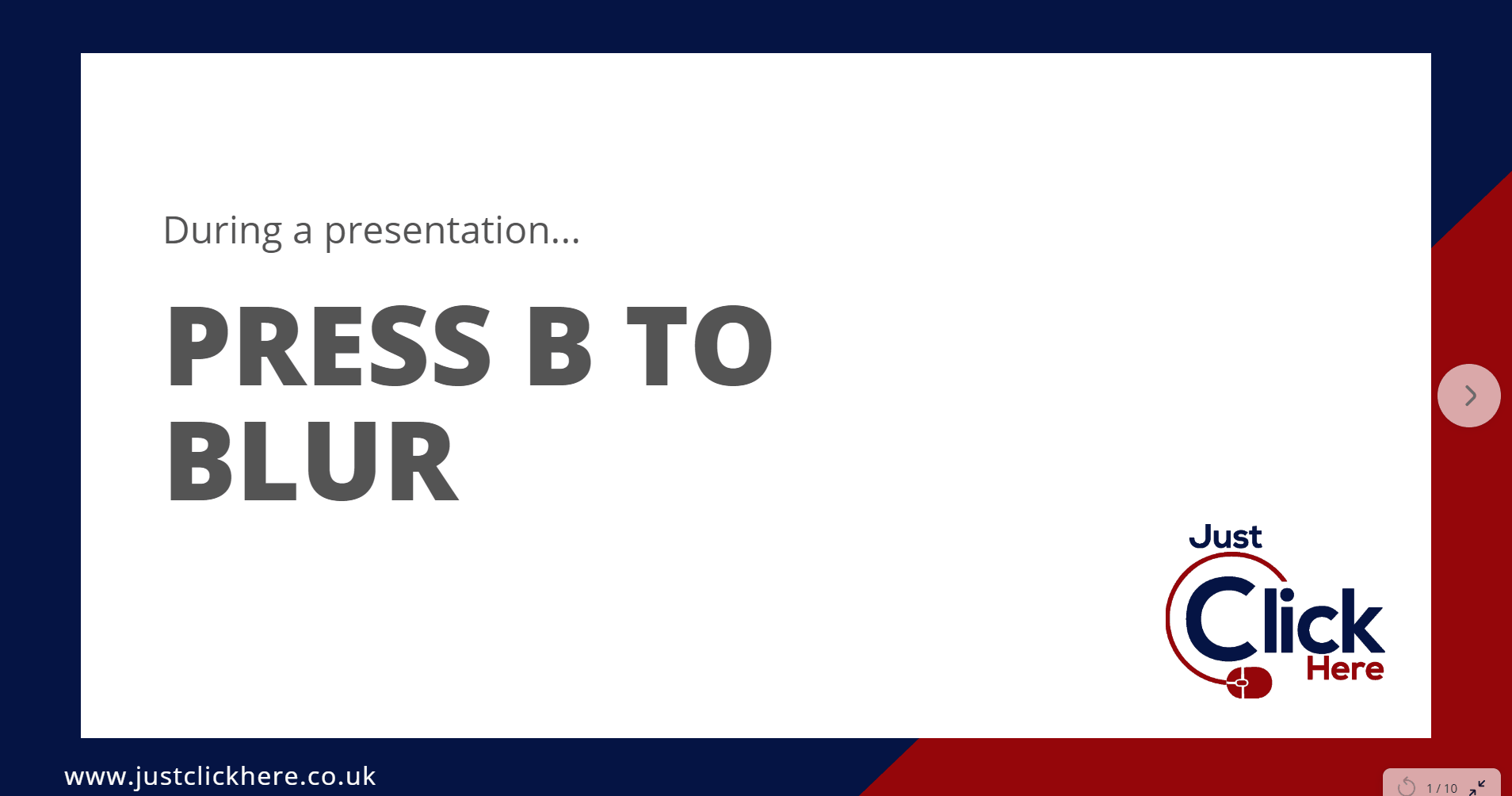 During a presentation...

PRESS B TO BLUR

Just Click Here

www.justclickhere.co.uk

1 / 10